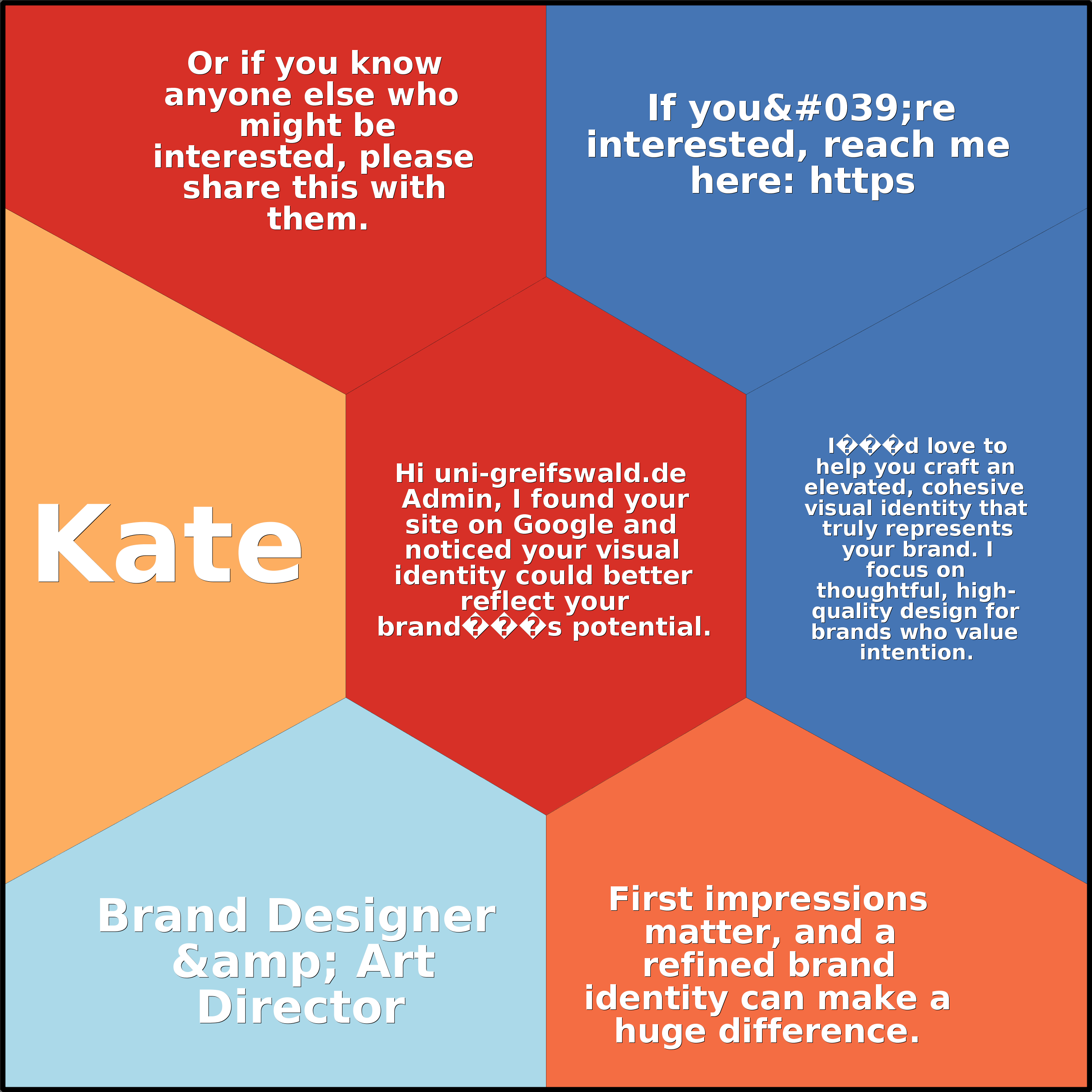 Or if you know anyone else who might be interested, please share this with them.

If you&#039;re interested, reach me here: https

Kate

Hi uni-greifswald.de Admin, I found your site on Google and noticed your visual identity could better reflect your brand���s potential.

I���d love to help you craft an elevated, cohesive visual identity that truly represents your brand. I focus on thoughtful, high-quality design for brands who value intention.

Brand Designer &amp; Art Director

First impressions matter, and a refined brand identity can make a huge difference.